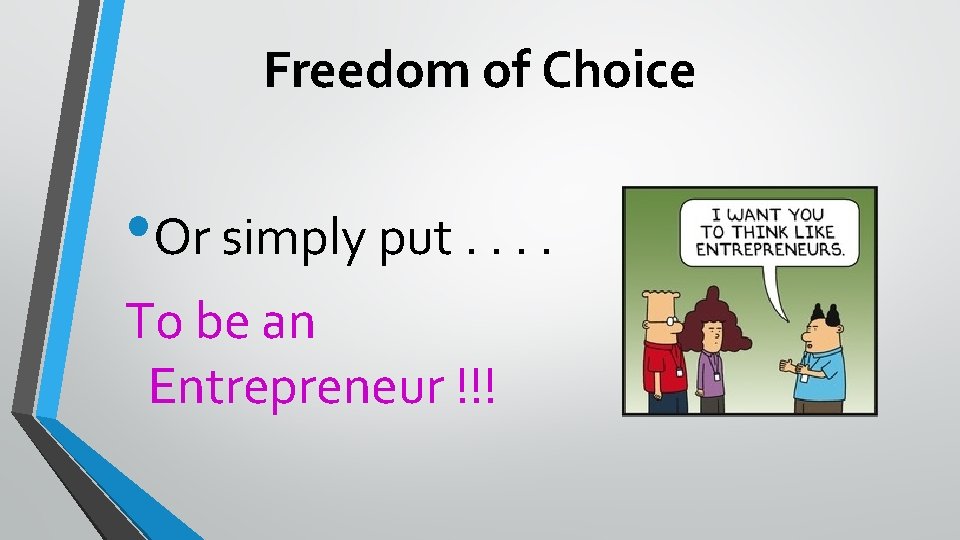 Freedom of Choice

• Or simply put . . . .

To be an Entrepreneur !!!

I WANT YOU TO THINK LIKE ENTREPRENEURS.